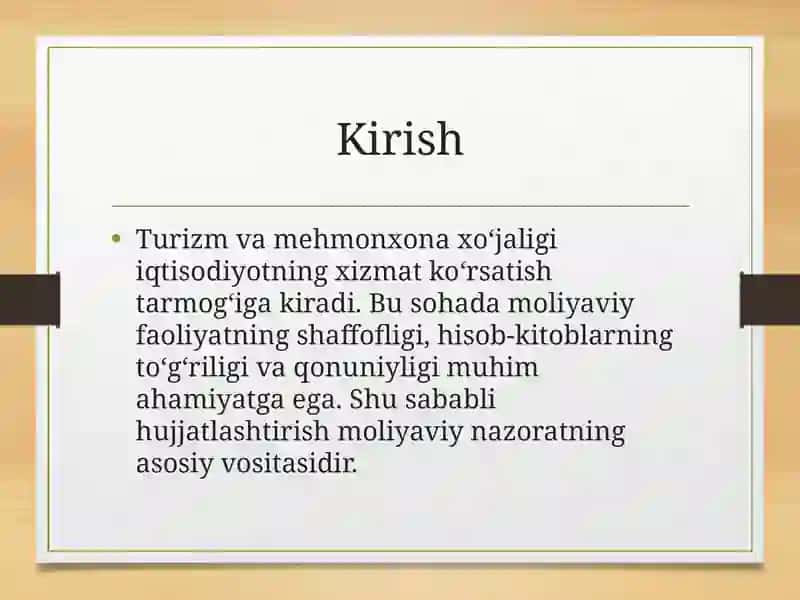 Kirish

• Turizm va mehmonxona xo‘jaligi iqtisodiyotning xizmat ko‘rsatish tarmog‘iga kiradi. Bu sohada moliyaviy faoliyatning shaffofligi, hisob-kitoblarning to‘g‘riligi va qonuniyligi muhim ahamiyatga ega. Shu sababli hujjatlashtirish moliyaviy nazoratning asosiy vositasidir.